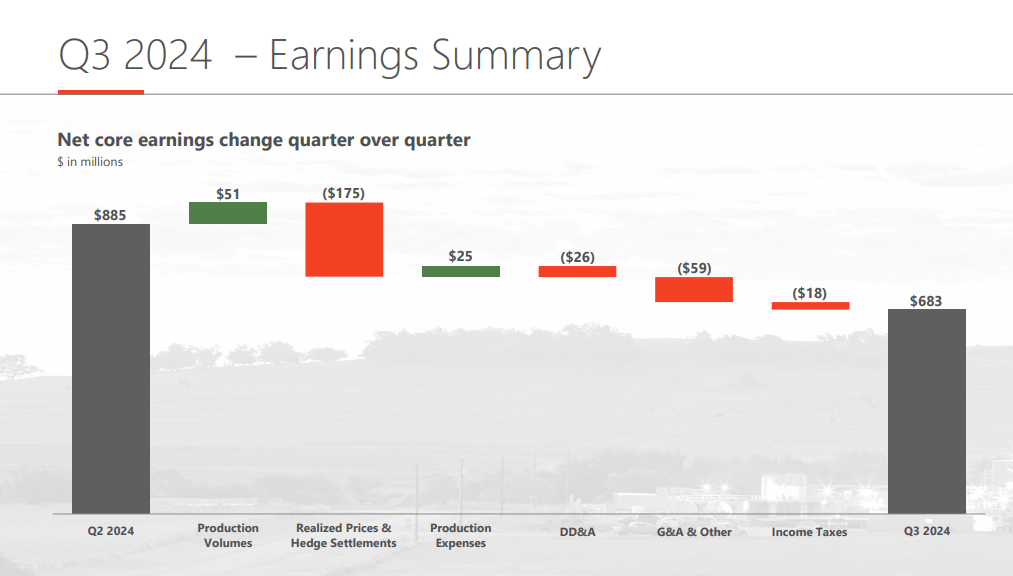 Q3 2024 – Earnings Summary

Net core earnings change quarter over quarter
$ in millions

$885
$51
($175)
$25
($26)
($59)
($18)
$683

Q2 2024
Production Volumes
Realized Prices & Hedge Settlements
Production Expenses
DD&A
G&A & Other
Income Taxes
Q3 2024